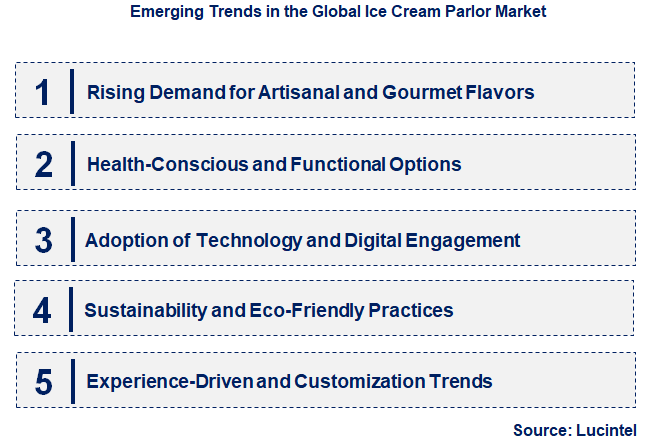 Emerging Trends in the Global Ice Cream Parlor Market

1 Rising Demand for Artisanal and Gourmet Flavors

2 Health-Conscious and Functional Options

3 Adoption of Technology and Digital Engagement

4 Sustainability and Eco-Friendly Practices

5 Experience-Driven and Customization Trends

Source: Lucintel